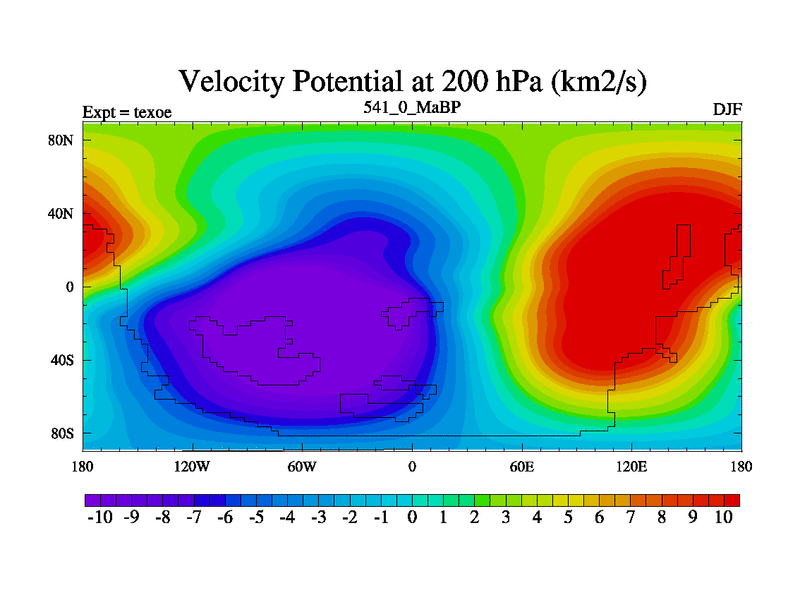 Velocity Potential at 200 hPa (km2/s)

Expt = texoe

541_0_MaBP

DJF

80N
40N
0
40S
80S

180
120W
60W
0
60E
120E
180

-10 -9 -8 -7 -6 -5 -4 -3 -2 -1 0 1 2 3 4 5 6 7 8 9 10